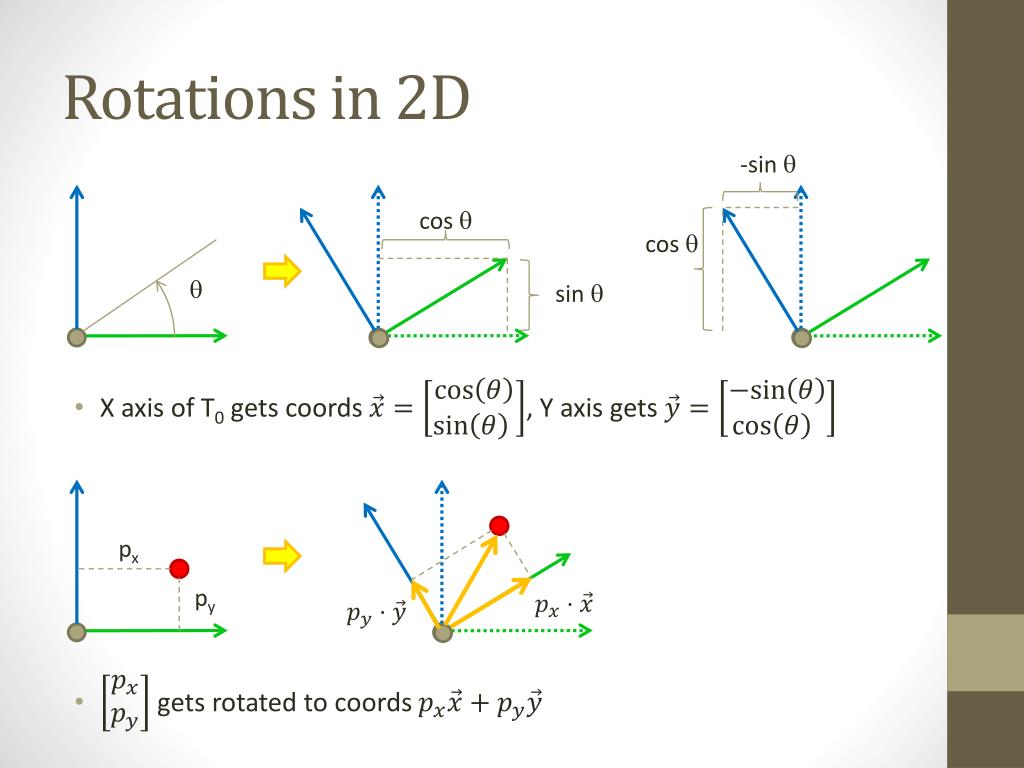 Rotations in 2D

$\theta$

cos $\theta$

sin $\theta$

-sin $\theta$

cos $\theta$

• X axis of $T_0$ gets coords $\vec{x} = \begin{bmatrix} \cos(\theta) \\ \sin(\theta) \end{bmatrix}$, Y axis gets $\vec{y} = \begin{bmatrix} -\sin(\theta) \\ \cos(\theta) \end{bmatrix}$

$p_x$

$p_y$

$p_y \cdot \vec{y}$

$p_x \cdot \vec{x}$

• $\begin{bmatrix} p_x \\ p_y \end{bmatrix}$ gets rotated to coords $p_x\vec{x} + p_y\vec{y}$